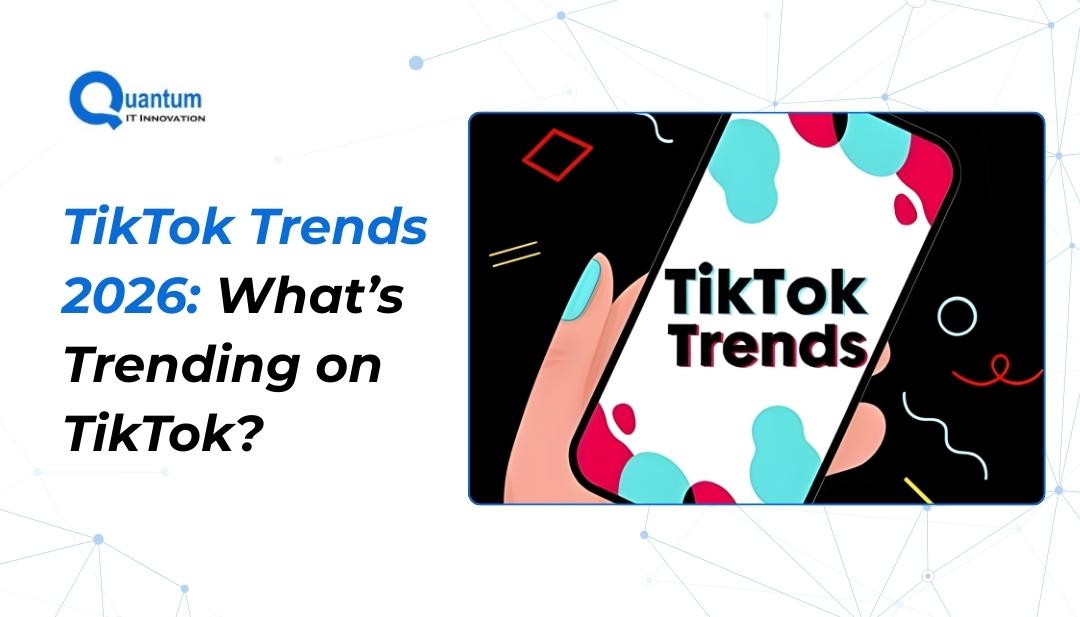 Quantum
IT INNOVATION

TikTok Trends 2026: What's Trending on TikTok?

TikTok
Trends